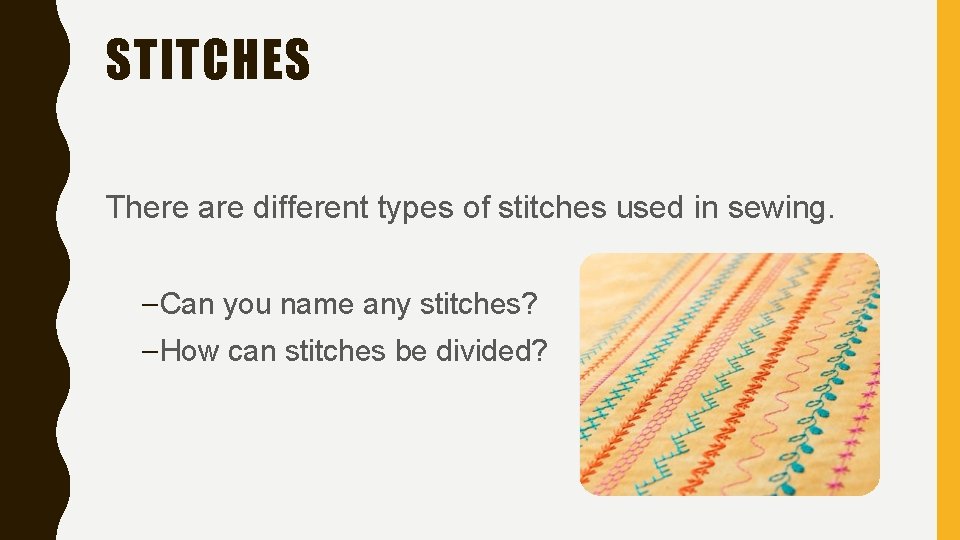 STITCHES

There are different types of stitches used in sewing.

–Can you name any stitches?

–How can stitches be divided?